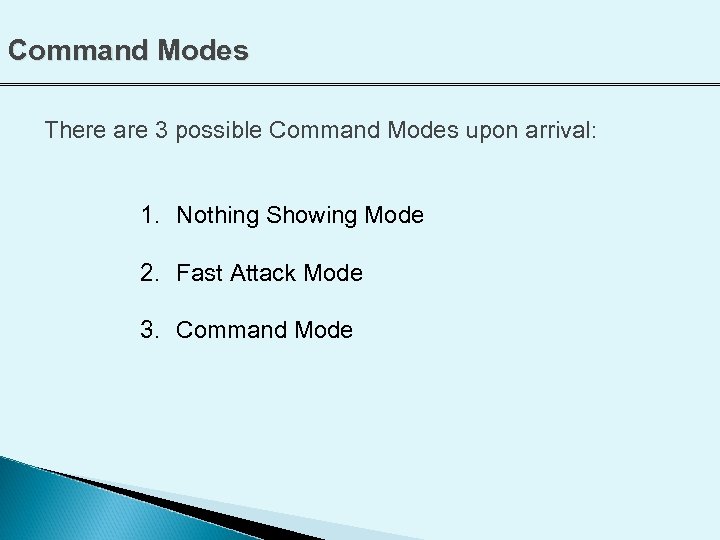 Command Modes

There are 3 possible Command Modes upon arrival:

1. Nothing Showing Mode

2. Fast Attack Mode

3. Command Mode